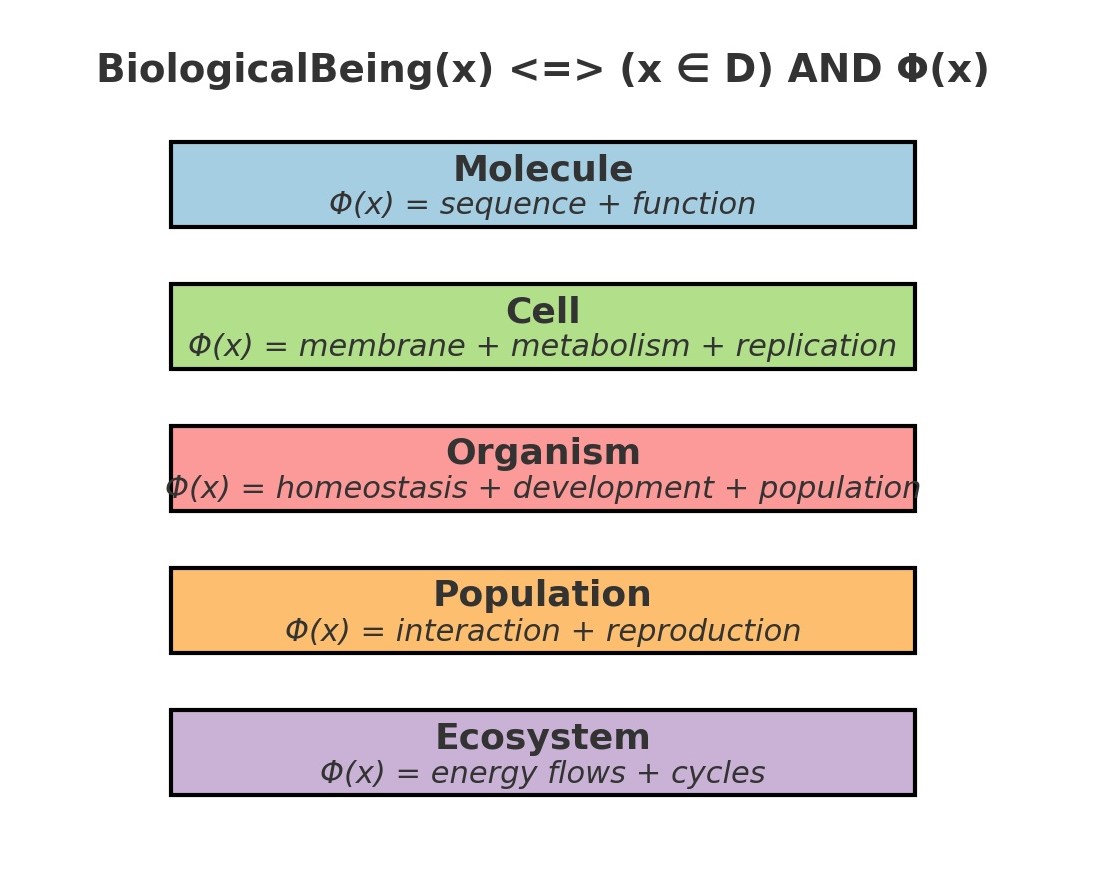 BiologicalBeing(x) <=> (x ∈ D) AND Φ(x)

Molecule
Φ(x) = sequence + function

Cell
Φ(x) = membrane + metabolism + replication

Organism
Φ(x) = homeostasis + development + population

Population
Φ(x) = interaction + reproduction

Ecosystem
Φ(x) = energy flows + cycles